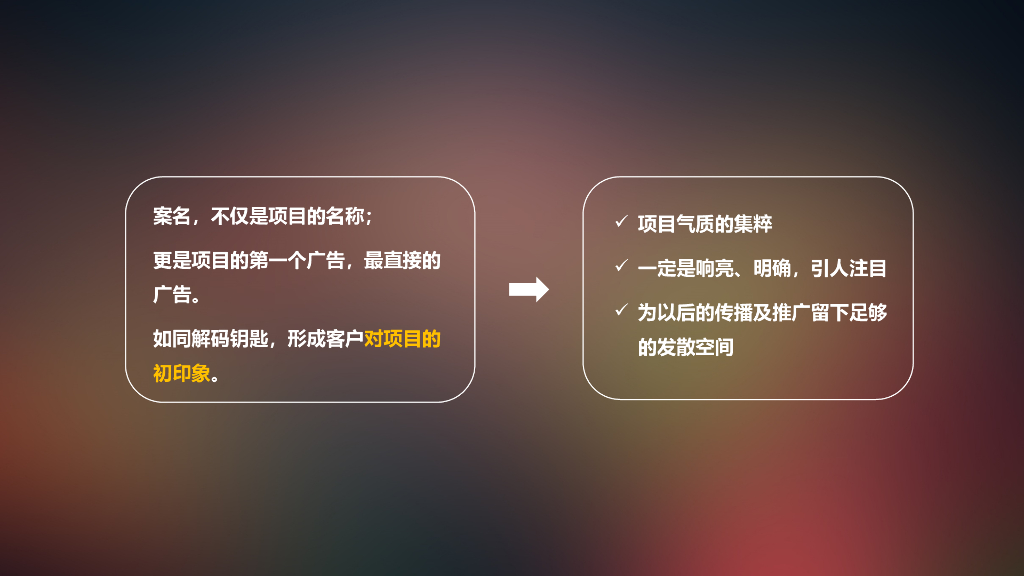 案名，不仅是项目的名称；

更是项目的第一个广告，最直接的广告。

如同解码钥匙，形成客户对项目的初印象。

✓ 项目气质的集粹

✓ 一定是响亮、明确，引人注目

✓ 为以后的传播及推广留下足够的发散空间